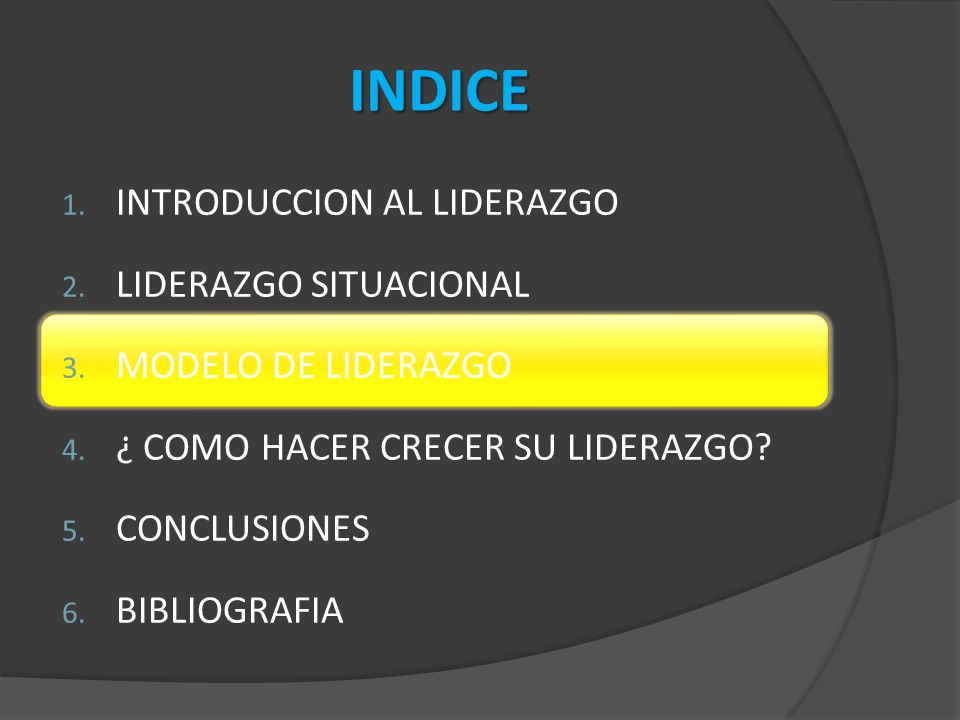 INDICE

1. INTRODUCCION AL LIDERAZGO
2. LIDERAZGO SITUACIONAL
3. MODELO DE LIDERAZGO
4. ¿ COMO HACER CRECER SU LIDERAZGO?
5. CONCLUSIONES
6. BIBLIOGRAFIA